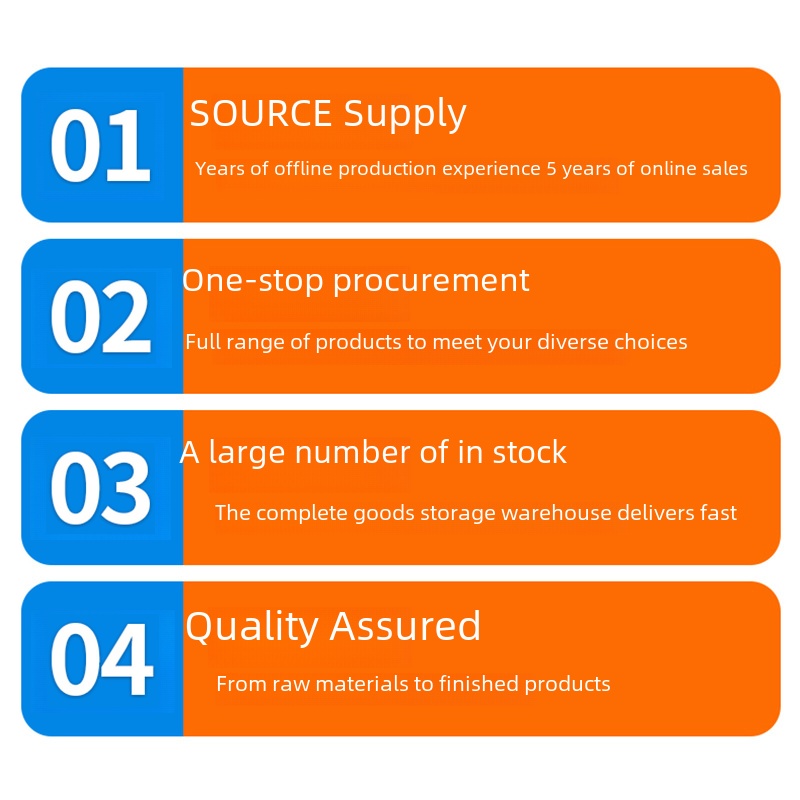 01
SOURCE Supply
Years of offline production experience 5 years of online sales

02
One-stop procurement
Full range of products to meet your diverse choices

03
A large number of in stock
The complete goods storage warehouse delivers fast

04
Quality Assured
From raw materials to finished products